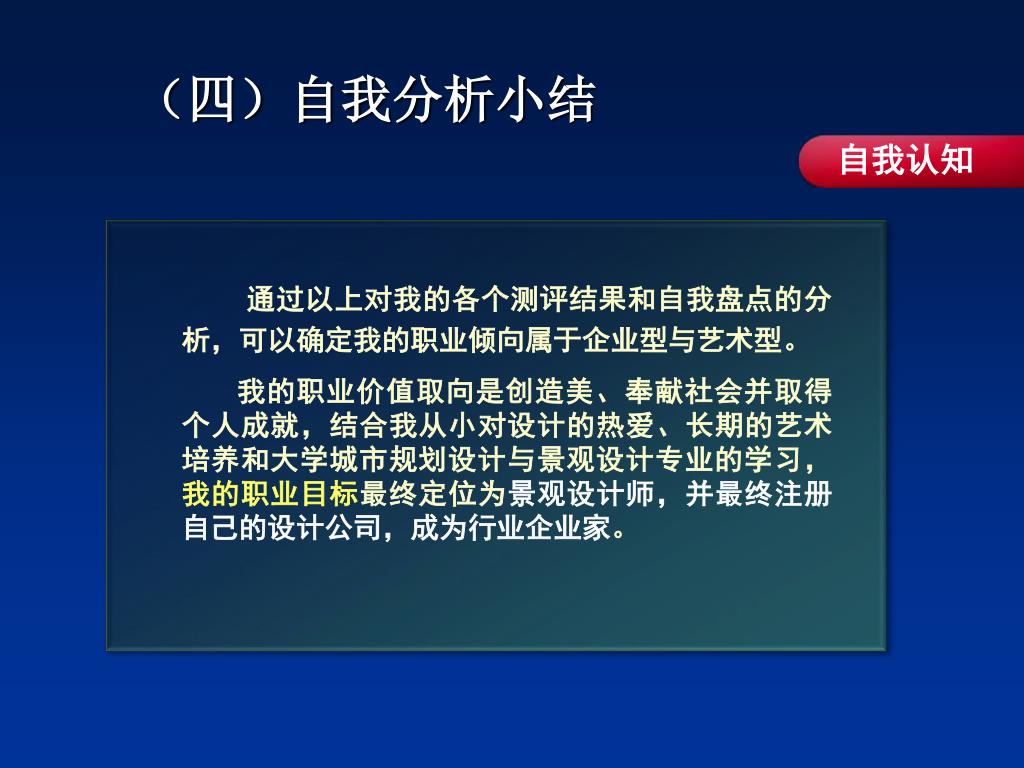 （四）自我分析小结

自我认知

通过以上对我的各个测评结果和自我盘点的分析，可以确定我的职业倾向属于企业型与艺术型。

我的职业价值取向是创造美、奉献社会并取得个人成就，结合我从小对设计的热爱、长期的艺术培养和大学城市规划设计与景观设计专业的学习，我的职业目标最终定位为景观设计师，并最终注册自己的设计公司，成为行业企业家。